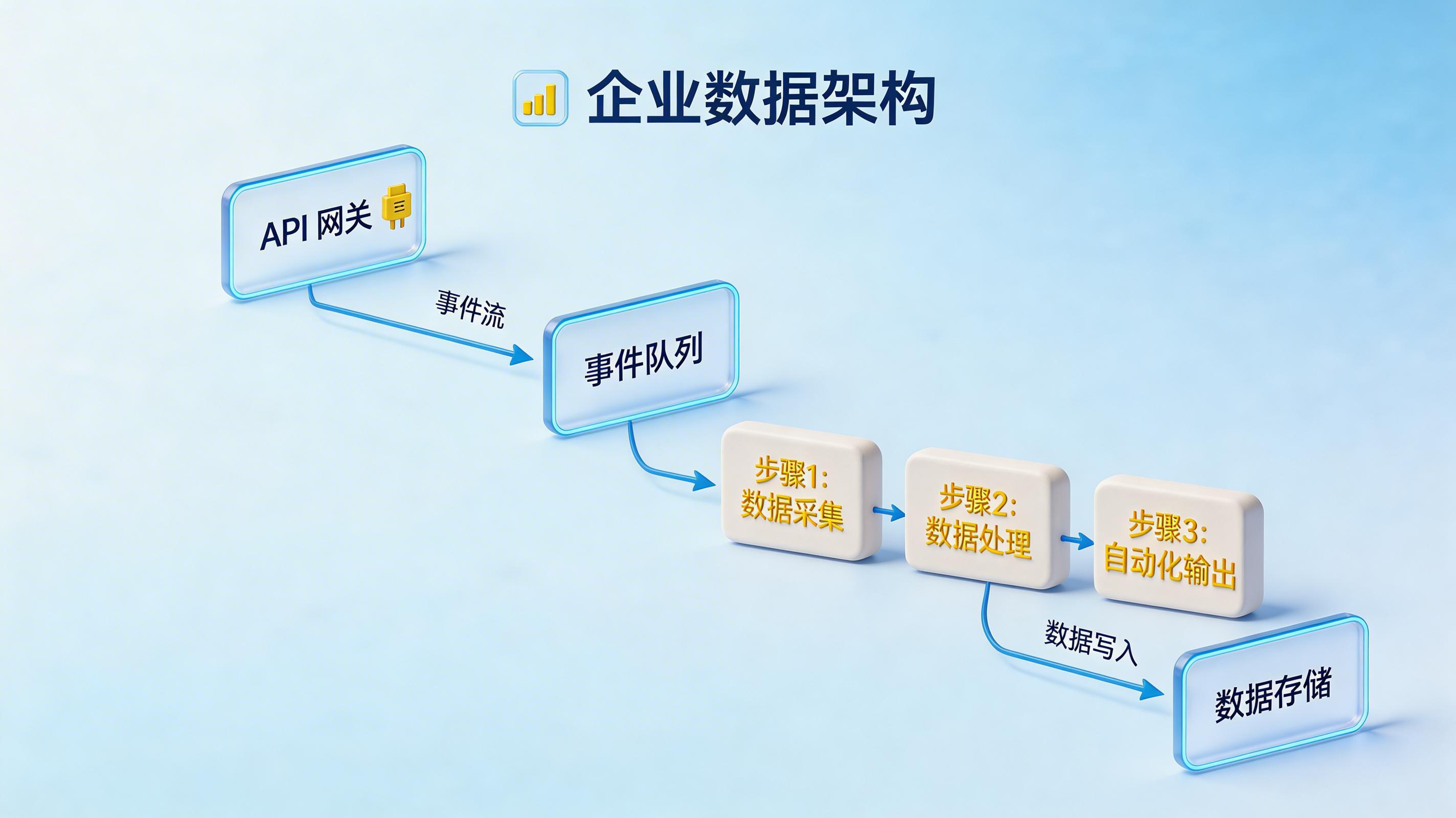 企业数据架构

API 网关

事件流

事件队列

步骤1:
数据采集

步骤2:
数据处理

步骤3:
自动化输出

数据写入

数据存储